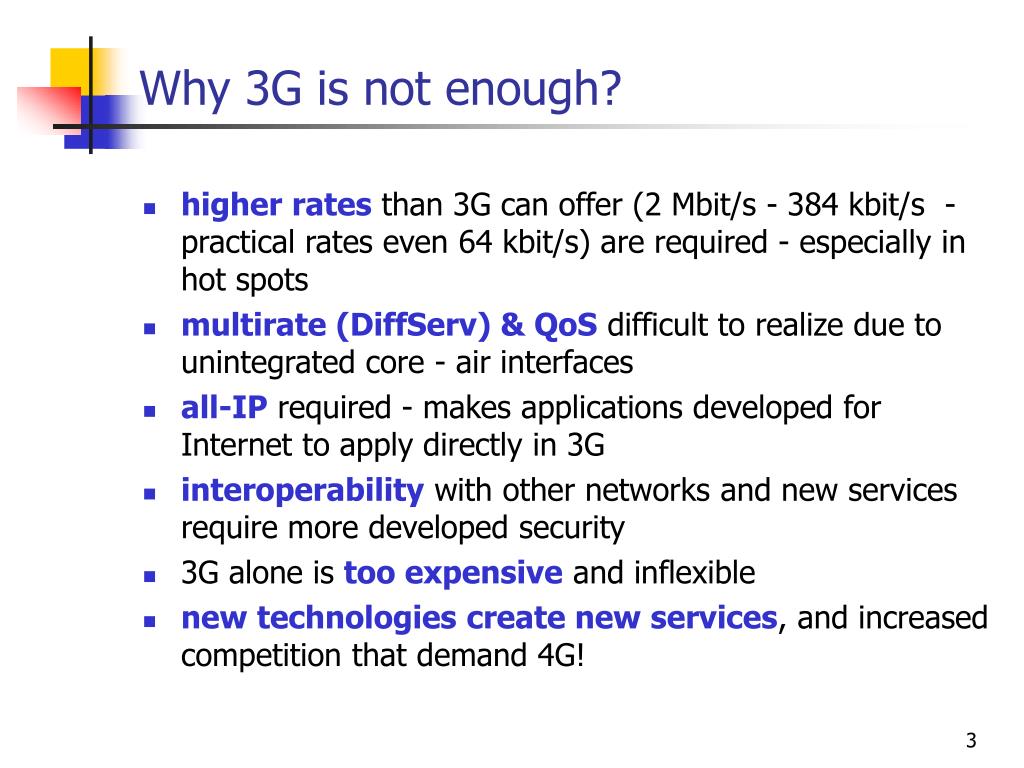 Why 3G is not enough?

- higher rates than 3G can offer (2 Mbit/s - 384 kbit/s - practical rates even 64 kbit/s) are required - especially in hot spots
- multirate (DiffServ) & QoS difficult to realize due to unintegrated core - air interfaces
- all-IP required - makes applications developed for Internet to apply directly in 3G
- interoperability with other networks and new services require more developed security
- 3G alone is too expensive and inflexible
- new technologies create new services, and increased competition that demand 4G!

3